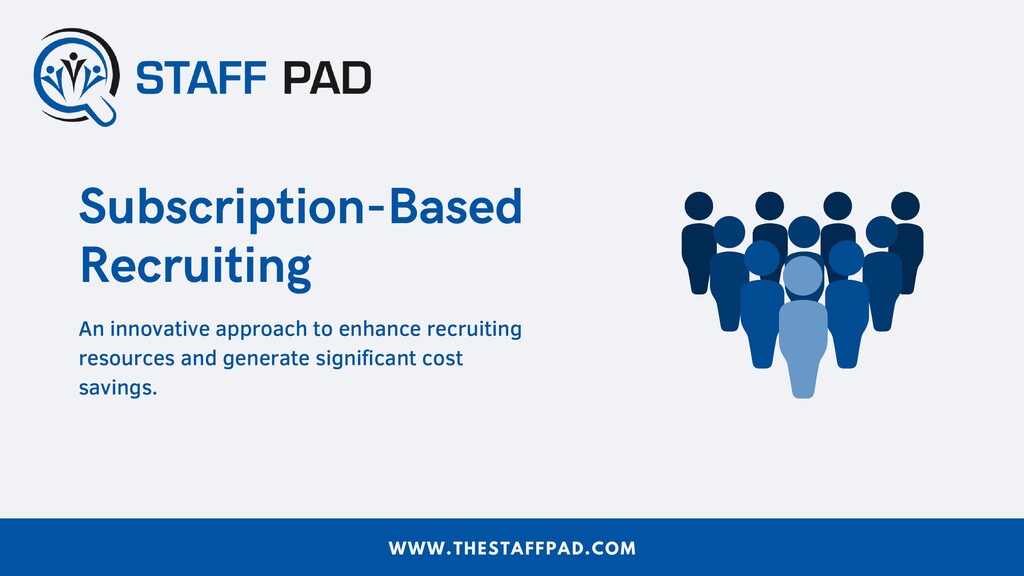 STAFF PAD

Subscription-Based Recruiting

An innovative approach to enhance recruiting resources and generate significant cost savings.

WWW.THESTAFFPAD.COM